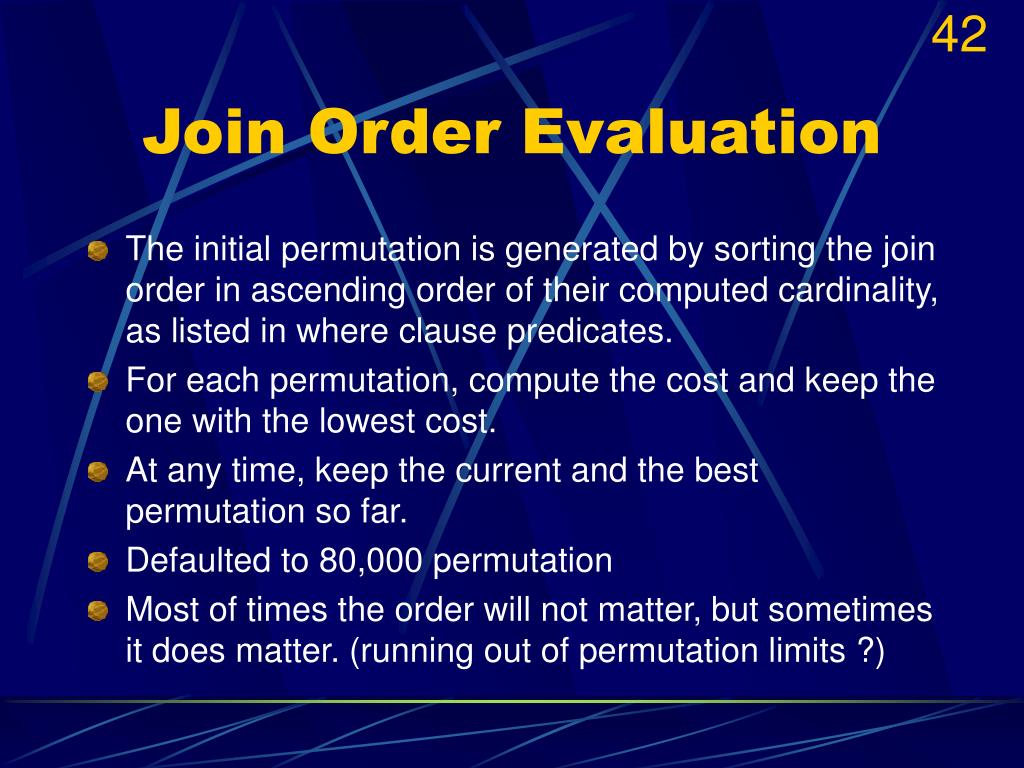 42

Join Order Evaluation

The initial permutation is generated by sorting the join order in ascending order of their computed cardinality, as listed in where clause predicates.

For each permutation, compute the cost and keep the one with the lowest cost.

At any time, keep the current and the best permutation so far.

Defaulted to 80,000 permutation

Most of times the order will not matter, but sometimes it does matter. (running out of permutation limits ?)